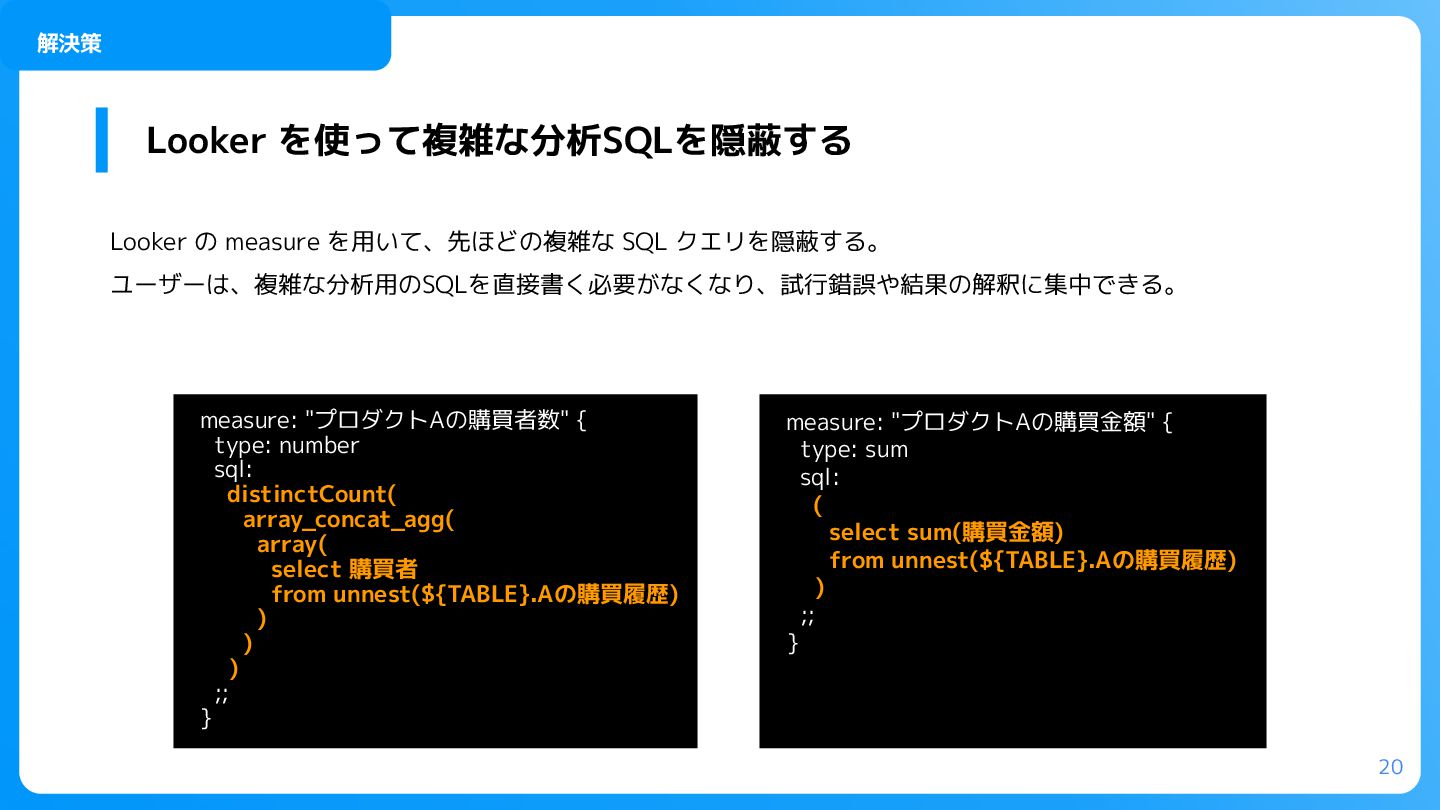 解決策

Looker を使って複雑な分析SQLを隠蔽する

Looker の measure を用いて、先ほどの複雑な SQL クエリを隠蔽する。
ユーザーは、複雑な分析用のSQLを直接書く必要がなくなり、試行錯誤や結果の解釈に集中できる。

measure: "プロダクトAの購買者数" {
  type: number
  sql:
   distinctCount(
     array_concat_agg(
      array(
        select 購買者
        from unnest(${TABLE}.Aの購買履歴)
      )
    )
   )
  ;;
}

measure: "プロダクトAの購買金額" {
  type: sum
  sql:
   (
     select sum(購買金額)
     from unnest(${TABLE}.Aの購買履歴)
   )
  ;;
}

20